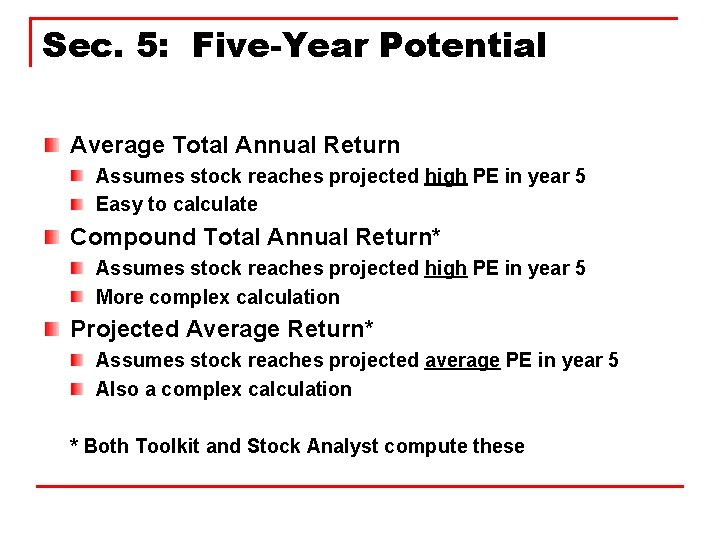 Sec. 5: Five-Year Potential

Average Total Annual Return
Assumes stock reaches projected high PE in year 5
Easy to calculate

Compound Total Annual Return*
Assumes stock reaches projected high PE in year 5
More complex calculation

Projected Average Return*
Assumes stock reaches projected average PE in year 5
Also a complex calculation

* Both Toolkit and Stock Analyst compute these